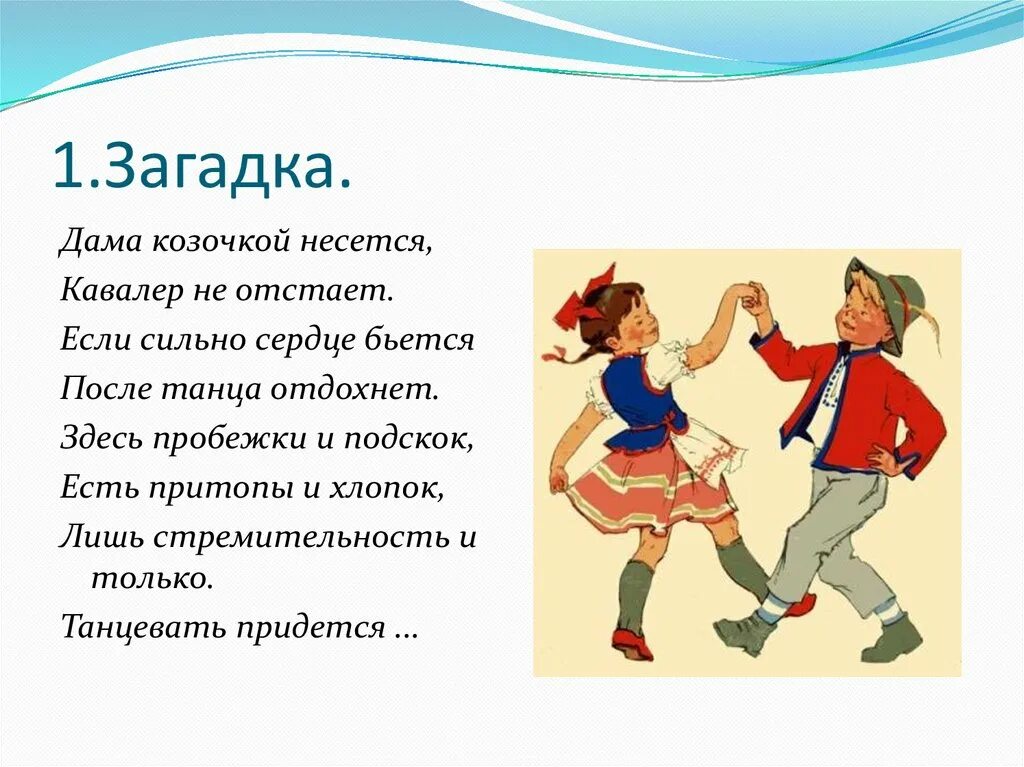 1.Загадка.

Дама козочкой несется,
Кавалер не отстает.
Если сильно сердце бьется
После танца отдохнет.
Здесь пробежки и подскок,
Есть притопы и хлопок,
Лишь стремительность и только.
Танцевать придется ...